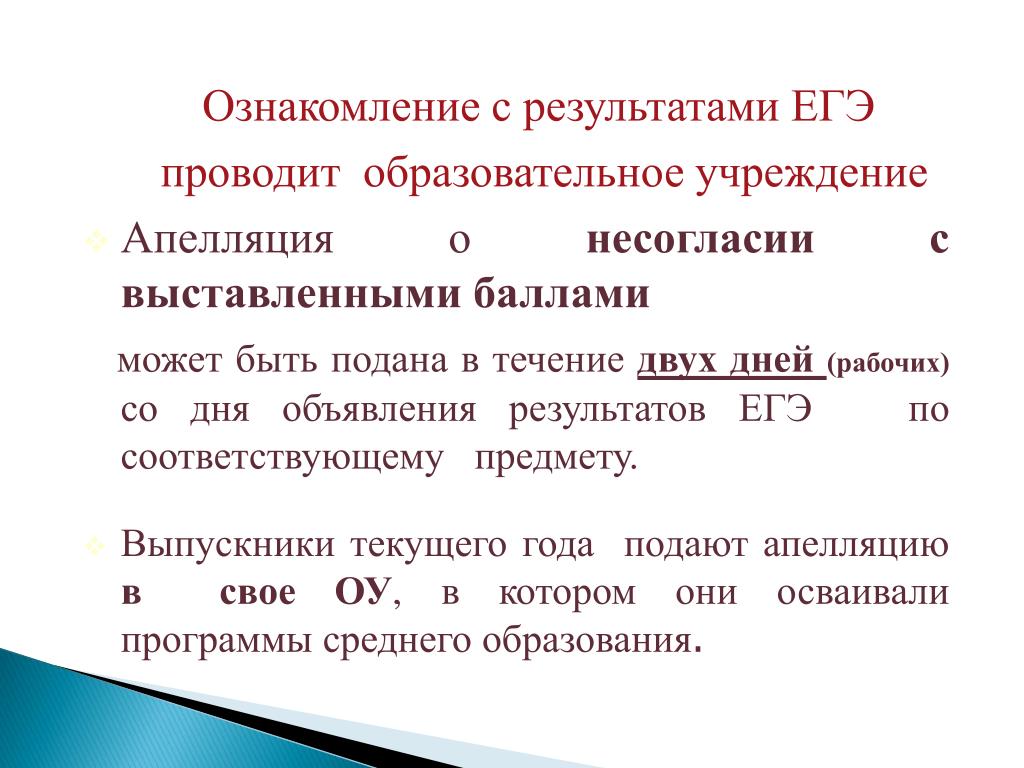 Ознакомление с результатами ЕГЭ проводит образовательное учреждение

Апелляция о несогласии с выставленными баллами

может быть подана в течение двух дней (рабочих) со дня объявления результатов ЕГЭ по соответствующему предмету.

Выпускники текущего года подают апелляцию в свое ОУ, в котором они осваивали программы среднего образования.